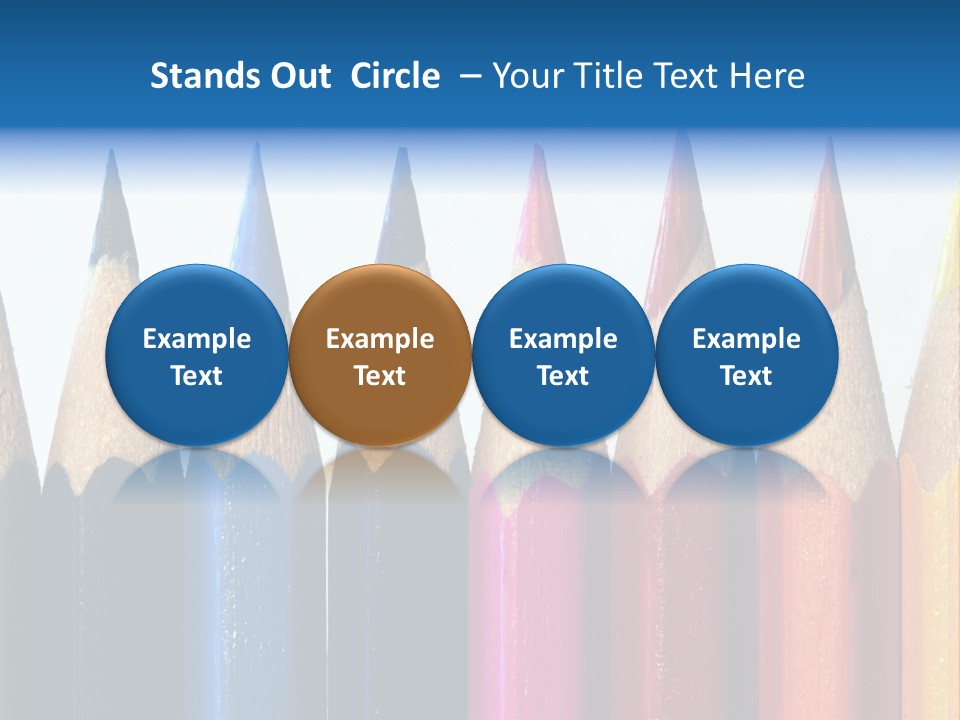 Stands Out Circle – Your Title Text Here

Example Text

Example Text

Example Text

Example Text